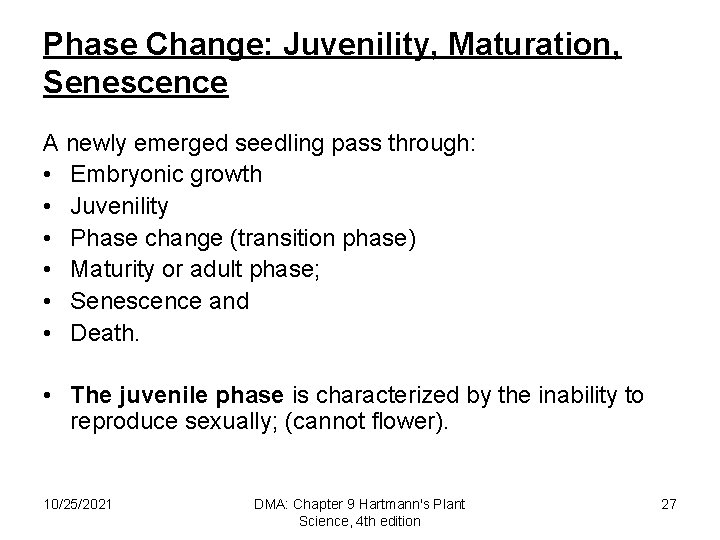 Phase Change: Juvenility, Maturation, Senescence

A newly emerged seedling pass through:
• Embryonic growth
• Juvenility
• Phase change (transition phase)
• Maturity or adult phase;
• Senescence and
• Death.

• The juvenile phase is characterized by the inability to reproduce sexually; (cannot flower).

10/25/2021

DMA: Chapter 9 Hartmann's Plant Science, 4th edition

27